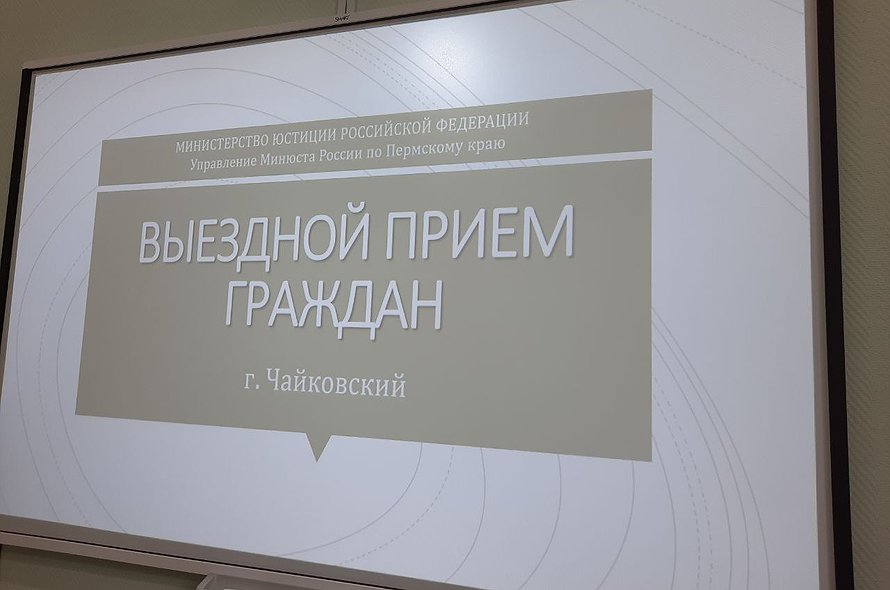 SMART

МИНИСТЕРСТВО ЮСТИЦИИ РОССИЙСКОЙ ФЕДЕРАЦИИ
Управление Минюста России по Пермскому краю

ВЫЕЗДНОЙ ПРИЕМ ГРАЖДАН

г. Чайковский